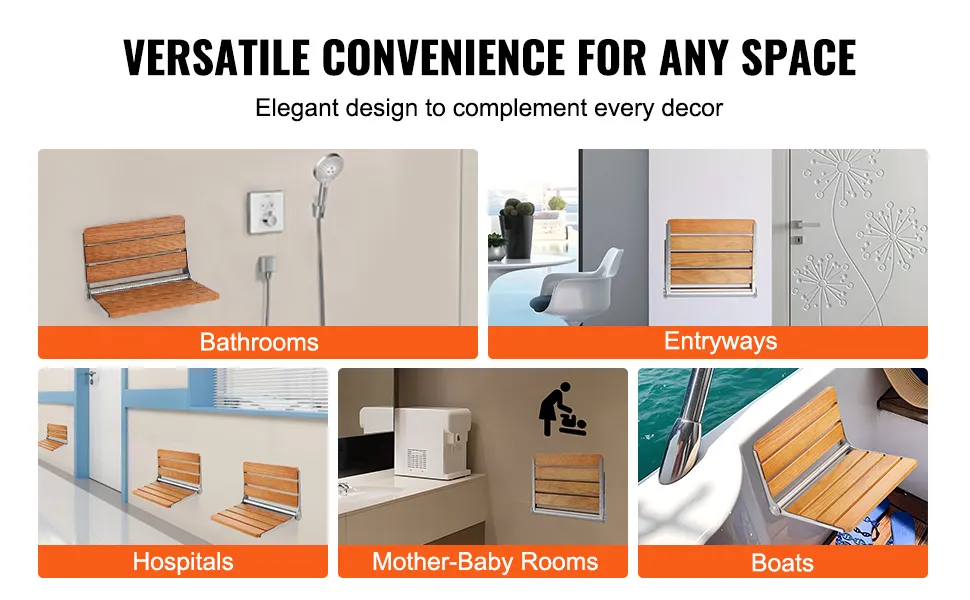 VERSATILE CONVENIENCE FOR ANY SPACE

Elegant design to complement every decor

Bathrooms

Entryways

Hospitals

Mother-Baby Rooms

Boats